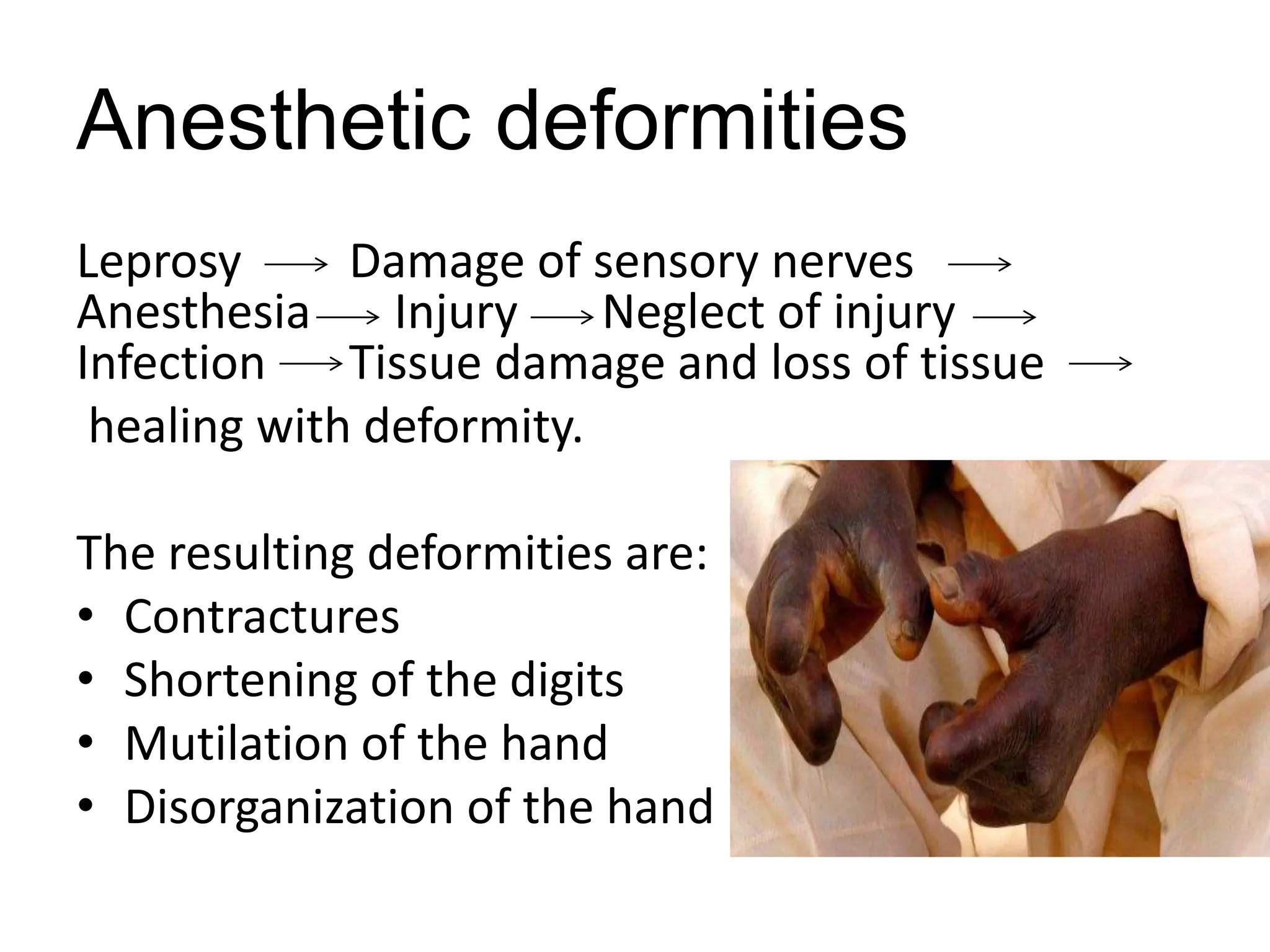 Anesthetic deformities

Leprosy $\longrightarrow$ Damage of sensory nerves $\longrightarrow$ Anesthesia $\longrightarrow$ Injury $\longrightarrow$ Neglect of injury $\longrightarrow$ Infection $\longrightarrow$ Tissue damage and loss of tissue $\longrightarrow$ healing with deformity.

The resulting deformities are:
• Contractures
• Shortening of the digits
• Mutilation of the hand
• Disorganization of the hand